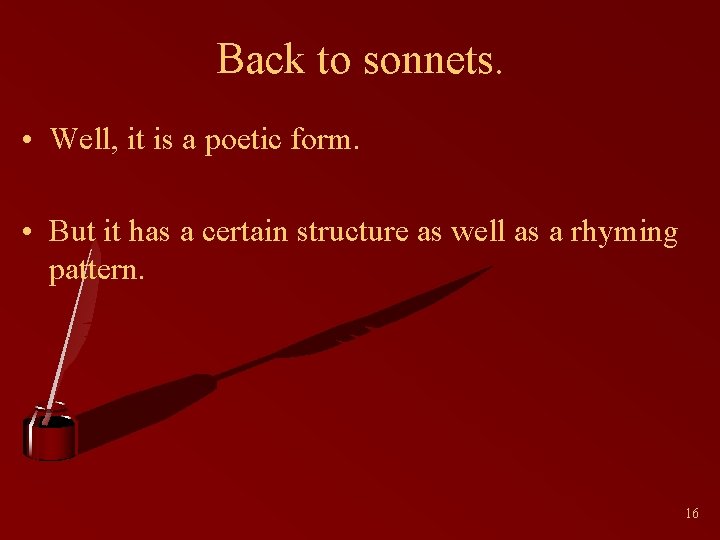 Back to sonnets.

• Well, it is a poetic form.

• But it has a certain structure as well as a rhyming pattern.

16